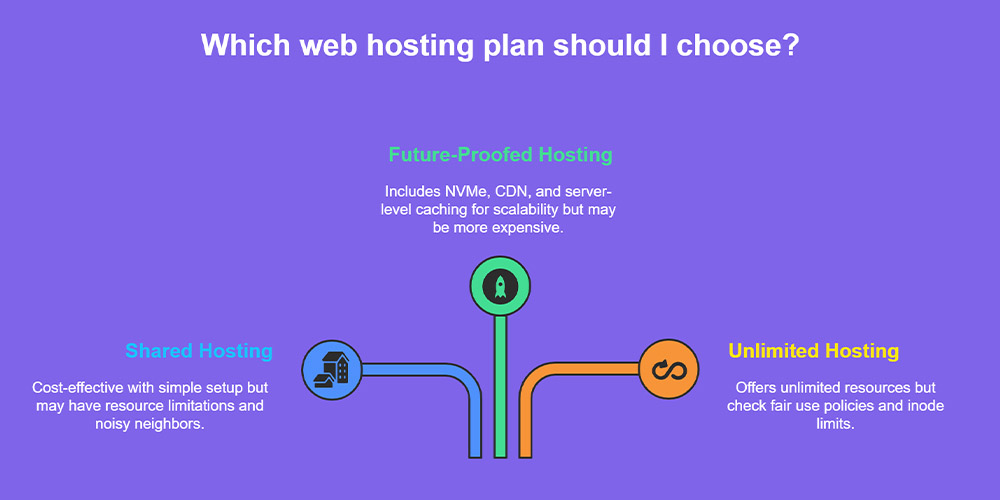 Which web hosting plan should I choose?

Future-Proofed Hosting

Includes NVMe, CDN, and server-level caching for scalability but may be more expensive.

Shared Hosting

Cost-effective with simple setup but may have resource limitations and noisy neighbors.

Unlimited Hosting

Offers unlimited resources but check fair use policies and inode limits.